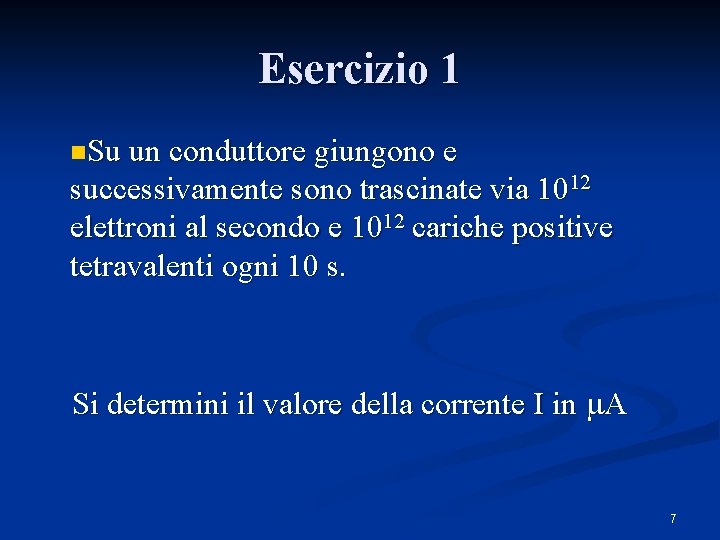 Esercizio 1

Su un conduttore giungono e successivamente sono trascinate via $10^{12}$ elettroni al secondo e $10^{12}$ cariche positive tetravalenti ogni 10 s.

Si determini il valore della corrente I in μA

7